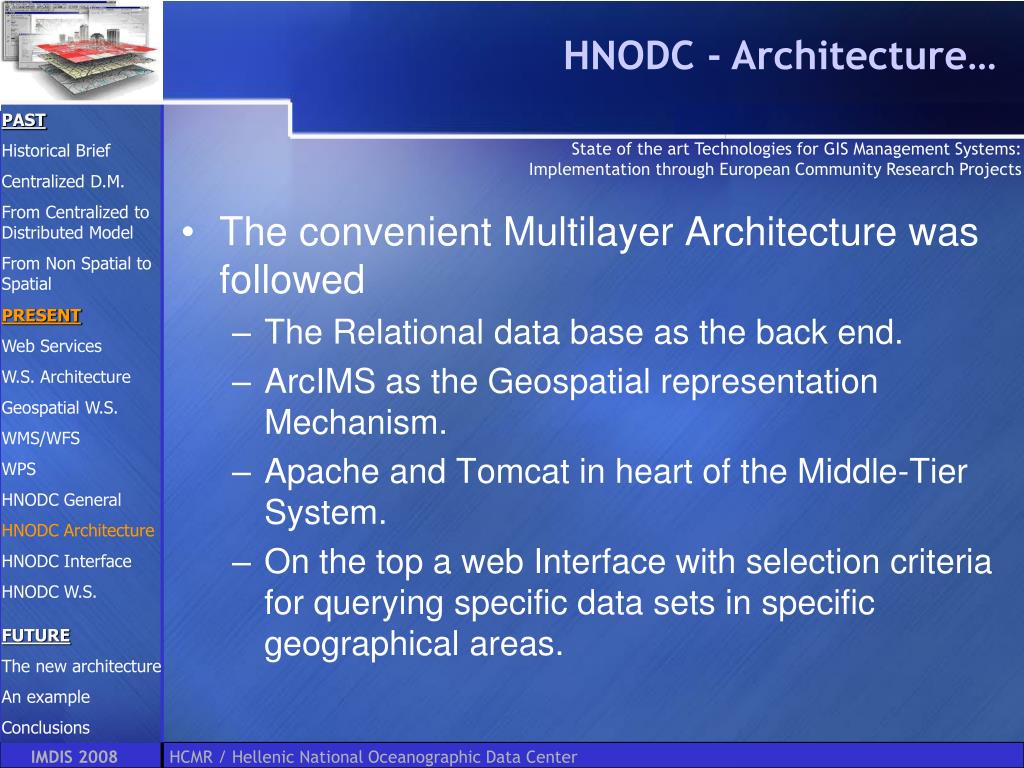 HNODC - Architecture…

PAST
Historical Brief
Centralized D.M.
From Centralized to Distributed Model
From Non Spatial to Spatial
PRESENT
Web Services
W.S. Architecture
Geospatial W.S.
WMS/WFS
WPS
HNODC General
HNODC Architecture
HNODC Interface
HNODC W.S.
FUTURE
The new architecture
An example
Conclusions

State of the art Technologies for GIS Management Systems: Implementation through European Community Research Projects

• The convenient Multilayer Architecture was followed
– The Relational data base as the back end.
– ArcIMS as the Geospatial representation Mechanism.
– Apache and Tomcat in heart of the Middle-Tier System.
– On the top a web Interface with selection criteria for querying specific data sets in specific geographical areas.

IMDIS 2008
HCMR / Hellenic National Oceanographic Data Center